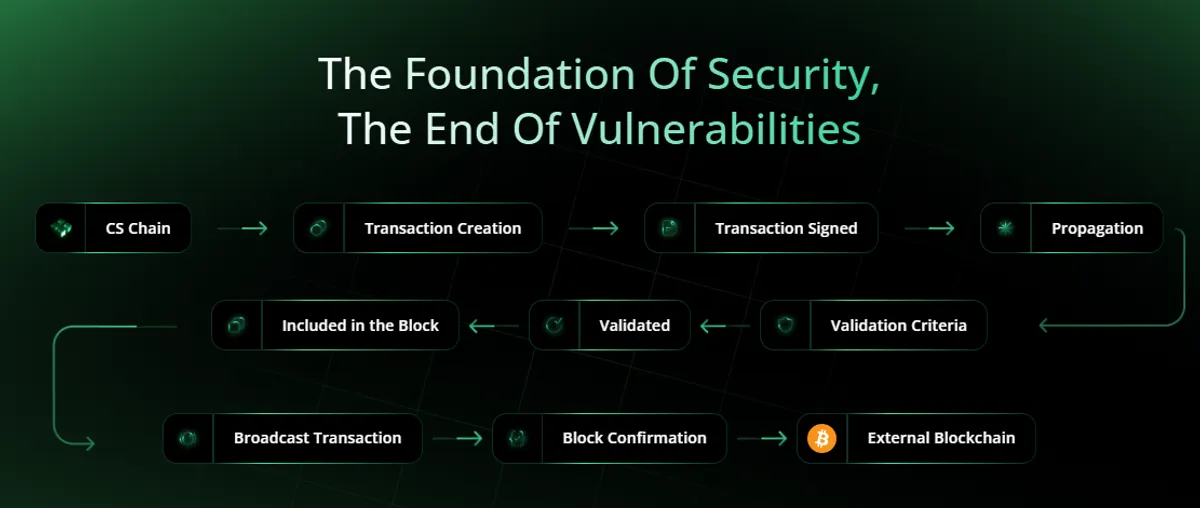 The Foundation Of Security, The End Of Vulnerabilities

CS Chain

Transaction Creation

Transaction Signed

Propagation

Validation Criteria

Validated

Included in the Block

Broadcast Transaction

Block Confirmation

External Blockchain